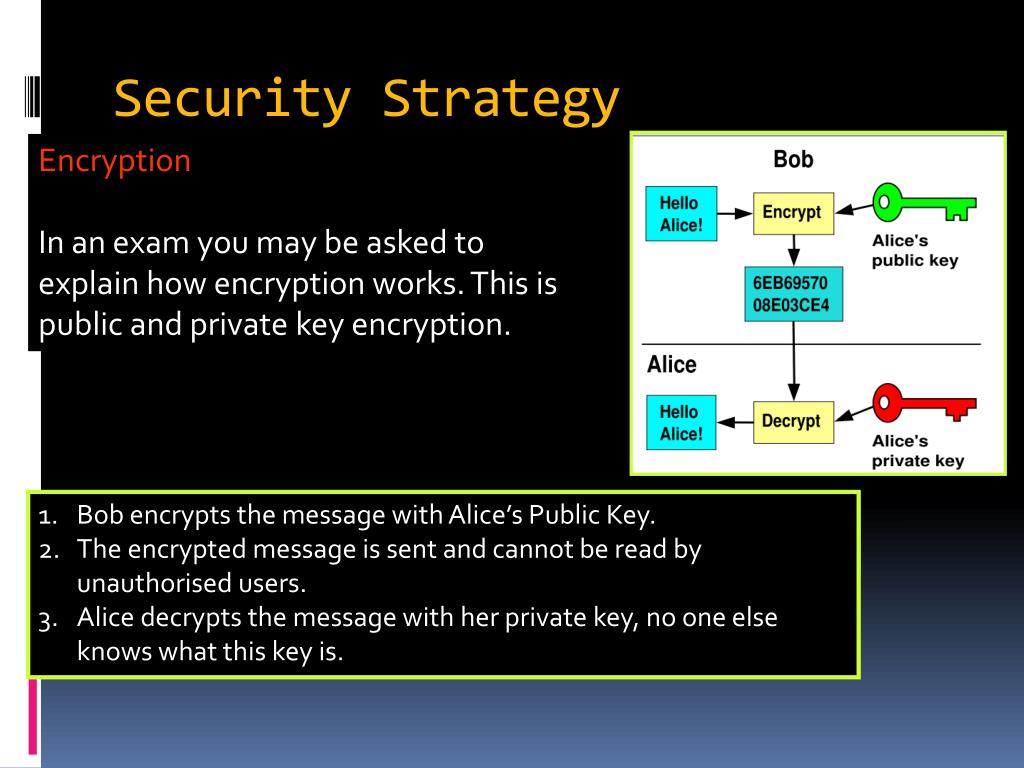 Security Strategy

Encryption

In an exam you may be asked to explain how encryption works. This is public and private key encryption.

Bob

Hello Alice!

Encrypt

Alice's public key

6EB69570 08E03CE4

Alice

Hello Alice!

Decrypt

Alice's private key

1. Bob encrypts the message with Alice's Public Key.
2. The encrypted message is sent and cannot be read by unauthorised users.
3. Alice decrypts the message with her private key, no one else knows what this key is.